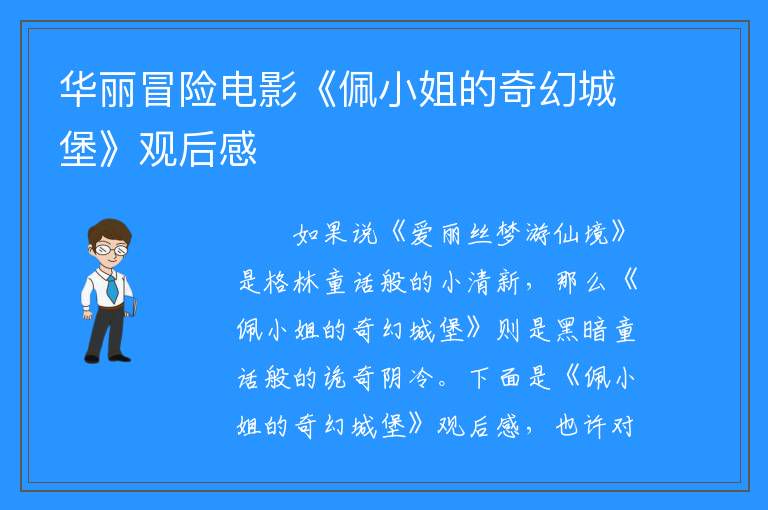 华丽冒险电影《佩小姐的奇幻城堡》观后感

如果说《爱丽丝梦游仙境》是格林童话般的小清新，那么《佩小姐的奇幻城堡》则是黑暗童话般的诡奇阴冷。下面是《佩小姐的奇幻城堡》观后感，也许对